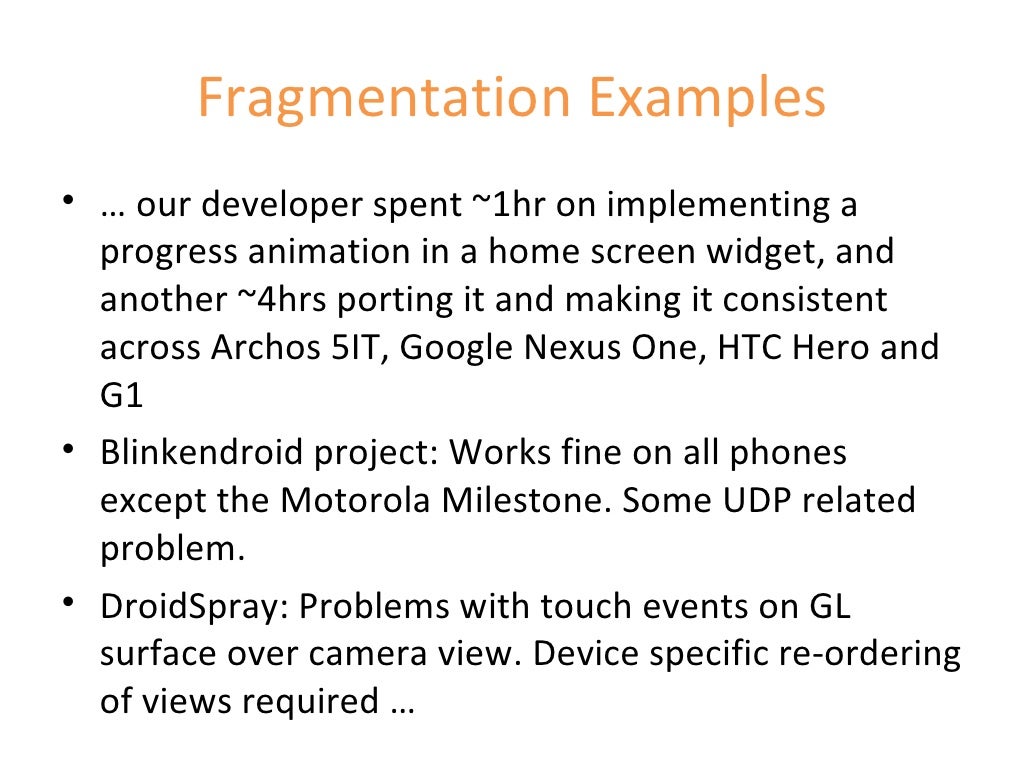 Fragmentation Examples

• … our developer spent ~1hr on implementing a progress animation in a home screen widget, and another ~4hrs porting it and making it consistent across Archos 5IT, Google Nexus One, HTC Hero and G1

• Blinkendroid project: Works fine on all phones except the Motorola Milestone. Some UDP related problem.

• DroidSpray: Problems with touch events on GL surface over camera view. Device specific re-ordering of views required …